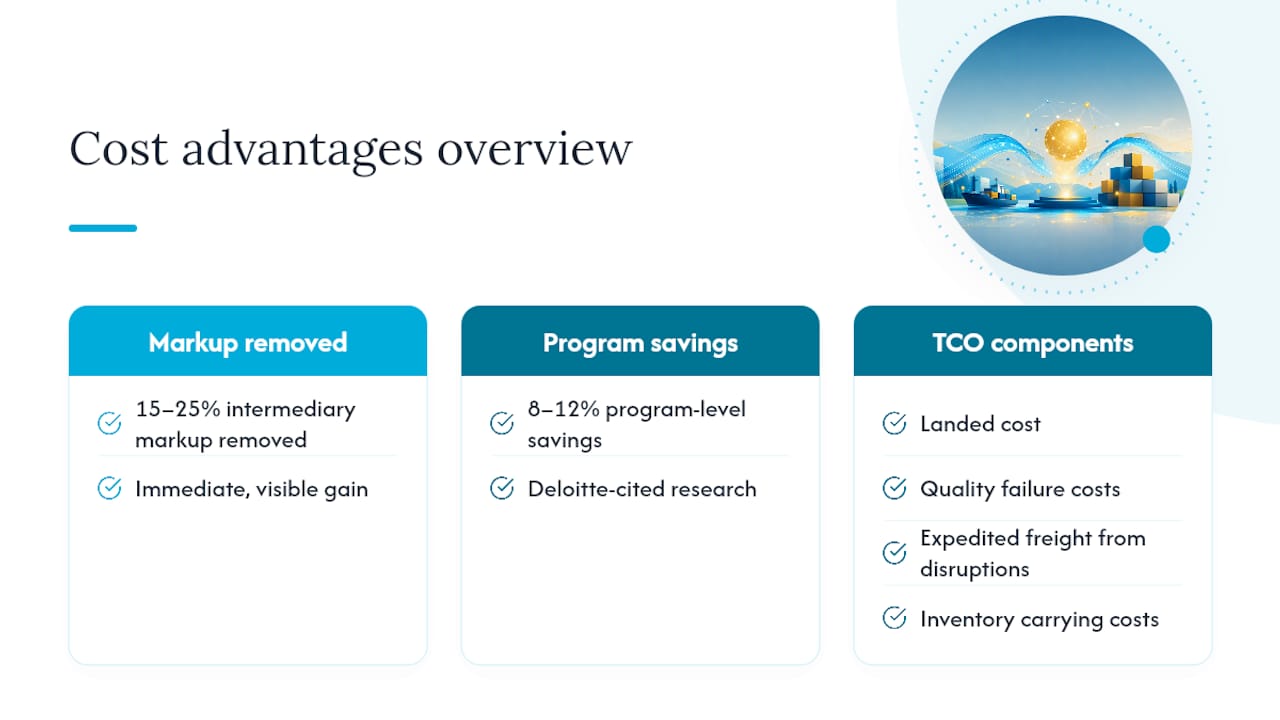 Cost advantages overview

Markup removed

15–25% intermediary markup removed

Immediate, visible gain

Program savings

8–12% program-level savings

Deloitte-cited research

TCO components

Landed cost

Quality failure costs

Expedited freight from disruptions

Inventory carrying costs